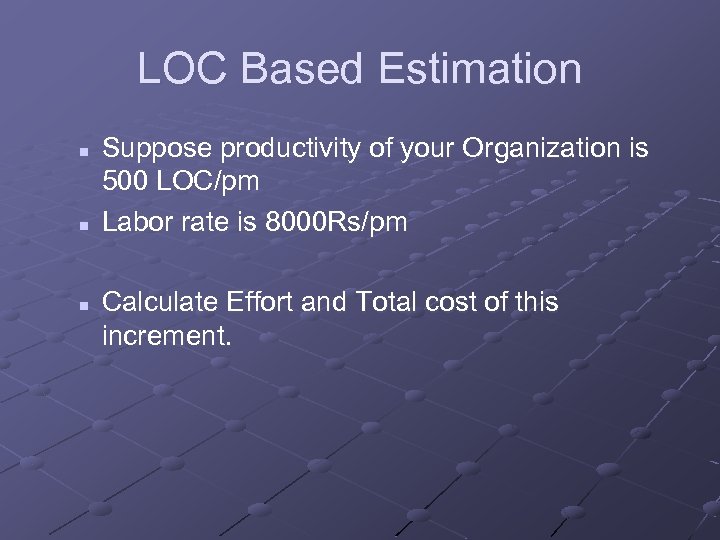 LOC Based Estimation

- Suppose productivity of your Organization is 500 LOC/pm
- Labor rate is 8000Rs/pm
- Calculate Effort and Total cost of this increment.